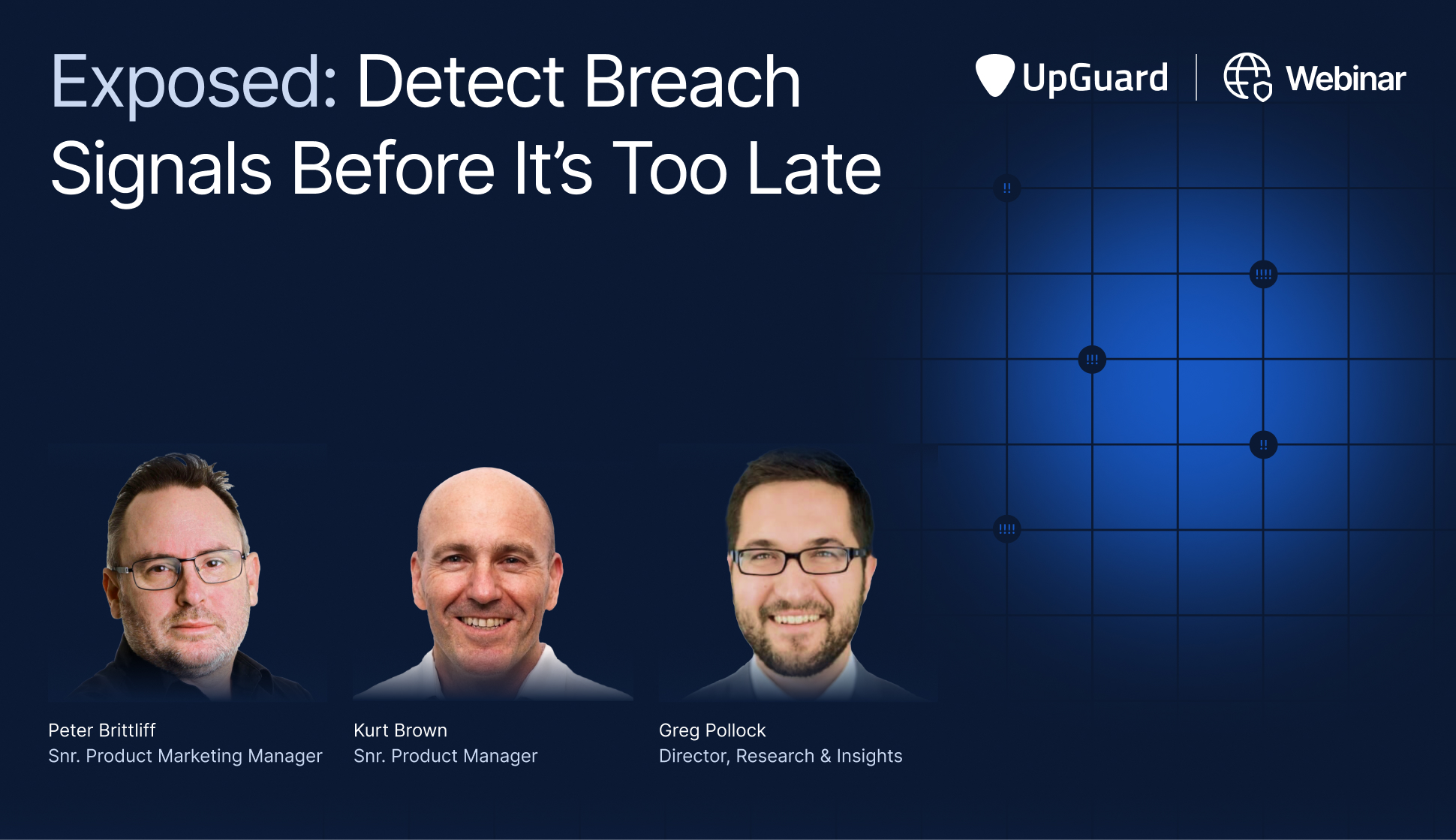 Exposed: Detect Breach Signals Before It's Too Late

UpGuard | Webinar

!!

!!!!

!!!

!!

!!!!

Peter Brittliff
Snr. Product Marketing Manager

Kurt Brown
Snr. Product Manager

Greg Pollock
Director, Research & Insights